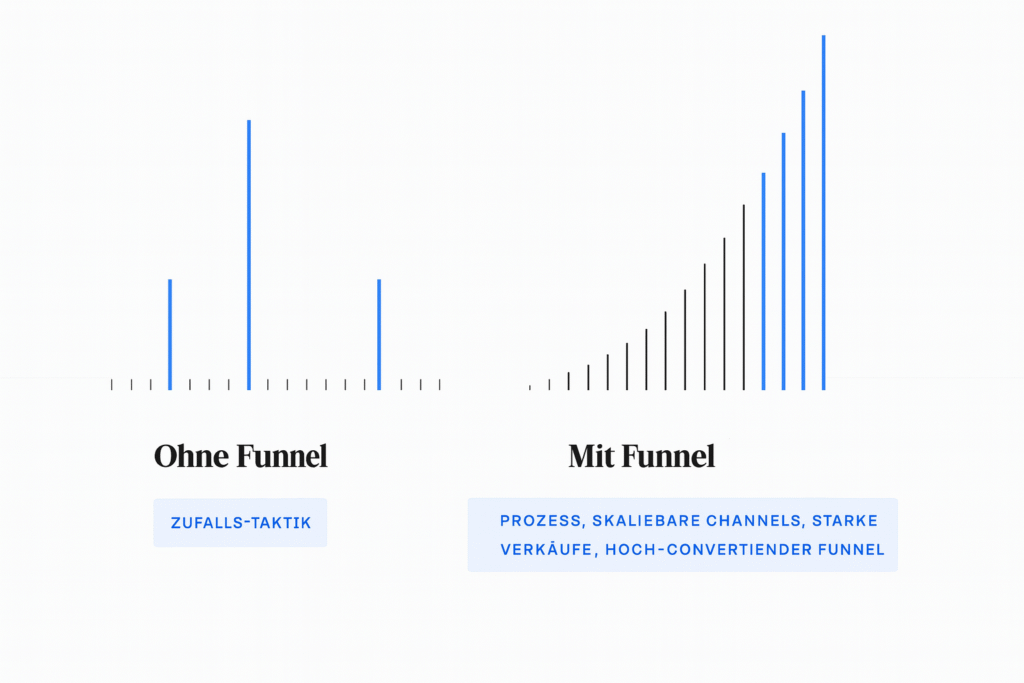 Ohne Funnel

ZUFALLS-TAKTIK

Mit Funnel

PROZESS, SKALIEBARE CHANNELS, STARKE VERKÄUFE, HOCH-CONVERTIENDER FUNNEL